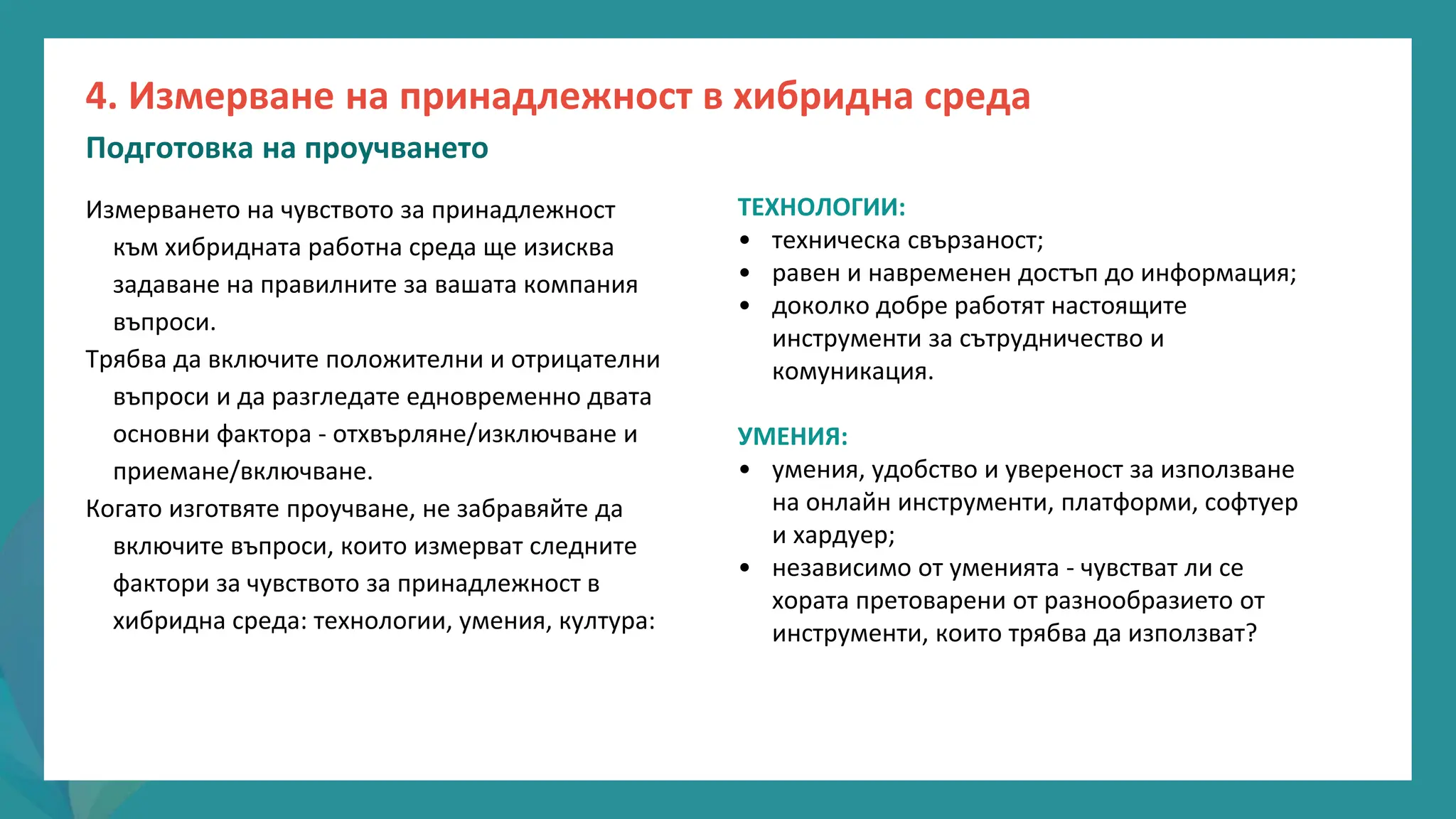 4. Измерване на принадлежност в хибридна среда

Подготовка на проучването

Измерването на чувството за принадлежност към хибридната работна среда ще изисква задаване на правилните за вашата компания въпроси.

Трябва да включите положителни и отрицателни въпроси и да разгледате едновременно двата основни фактора - отхвърляне/изключване и приемане/включване.

Когато изготвяте проучване, не забравяйте да включите въпроси, които измерват следните фактори за чувството за принадлежност в хибридна среда: технологии, умения, култура:

ТЕХНОЛОГИИ:
• техническа свързаност;
• равен и навременен достъп до информация;
• доколко добре работят настоящите инструменти за сътрудничество и комуникация.

УМЕНИЯ:
• умения, удобство и увереност за използване на онлайн инструменти, платформи, софтуер и хардуер;
• независимо от уменията - чувстват ли се хората претоварени от разнообразието от инструменти, които трябва да използват?